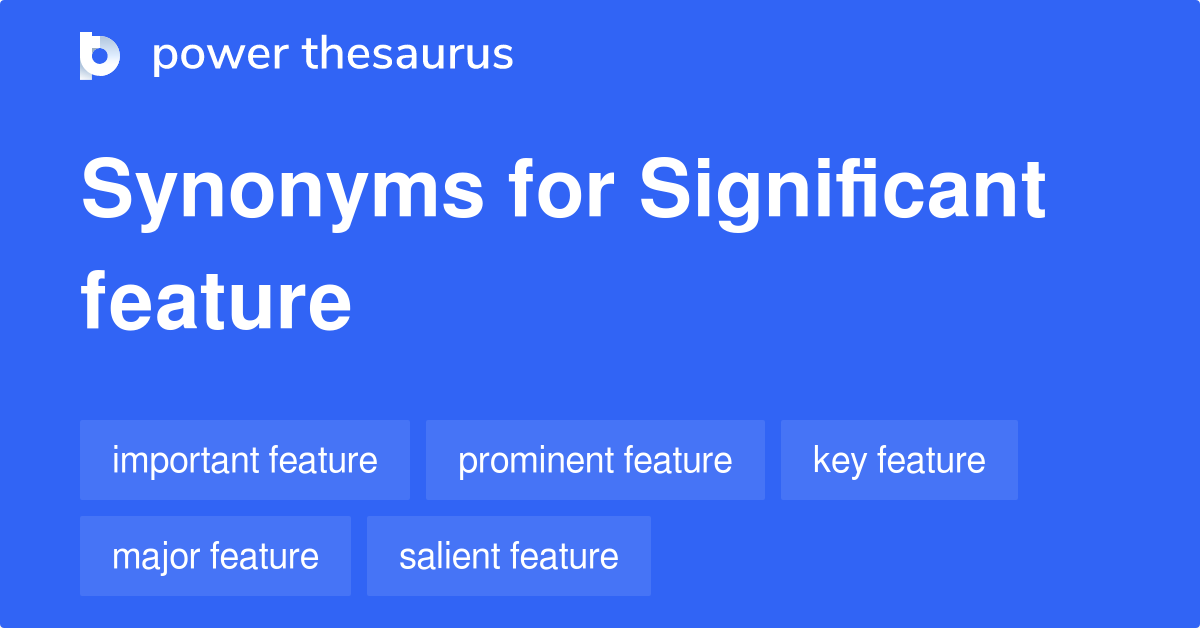 power thesaurus

Synonyms for Significant feature

important feature
prominent feature
key feature
major feature
salient feature